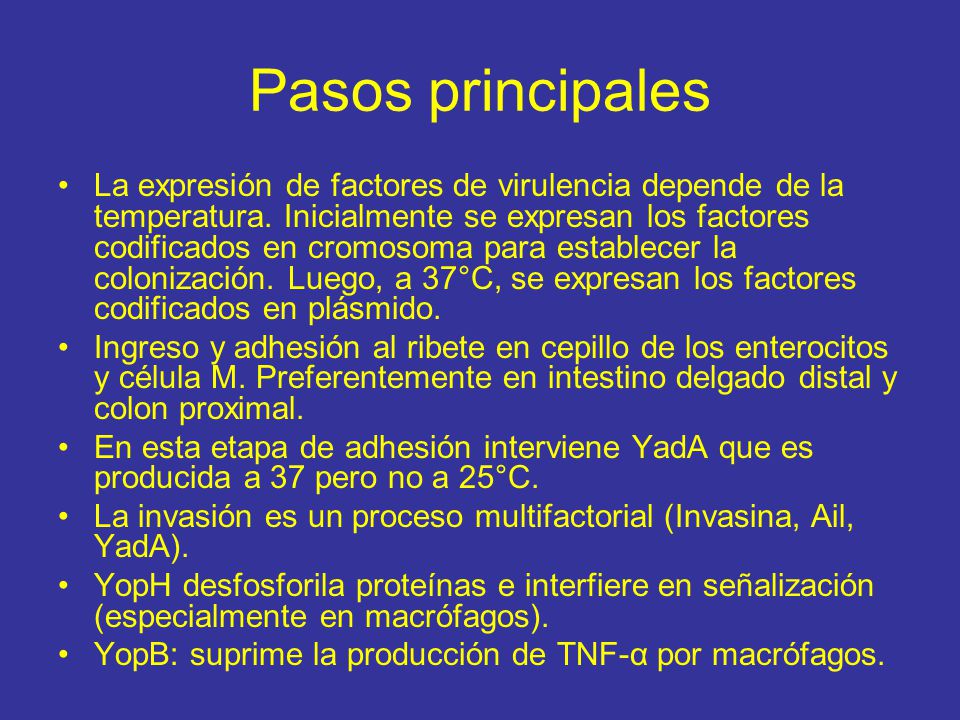 Pasos principales

• La expresión de factores de virulencia depende de la temperatura. Inicialmente se expresan los factores codificados en cromosoma para establecer la colonización. Luego, a 37°C, se expresan los factores codificados en plásmido.
• Ingreso y adhesión al ribete en cepillo de los enterocitos y célula M. Preferentemente en intestino delgado distal y colon proximal.
• En esta etapa de adhesión interviene YadA que es producida a 37 pero no a 25°C.
• La invasión es un proceso multifactorial (Invasina, Ail, YadA).
• YopH desfosforila proteínas e interfiere en señalización (especialmente en macrófagos).
• YopB: suprime la producción de TNF-α por macrófagos.